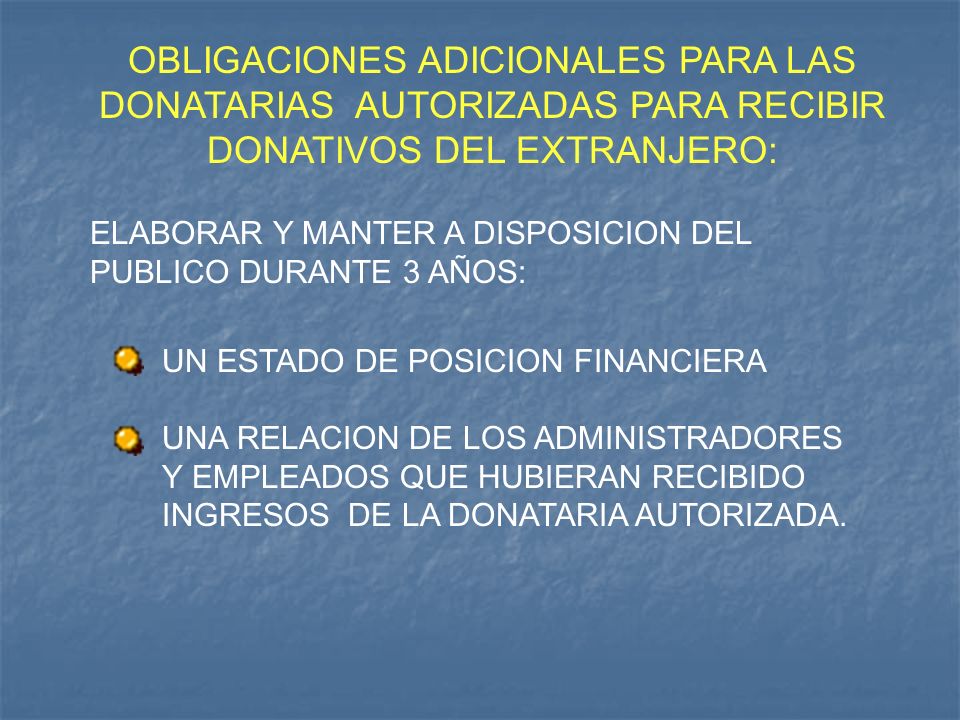 OBLIGACIONES ADICIONALES PARA LAS DONATARIAS AUTORIZADAS PARA RECIBIR DONATIVOS DEL EXTRANJERO:

ELABORAR Y MANTER A DISPOSICION DEL PUBLICO DURANTE 3 AÑOS:

UN ESTADO DE POSICION FINANCIERA

UNA RELACION DE LOS ADMINISTRADORES Y EMPLEADOS QUE HUBIERAN RECIBIDO INGRESOS DE LA DONATARIA AUTORIZADA.